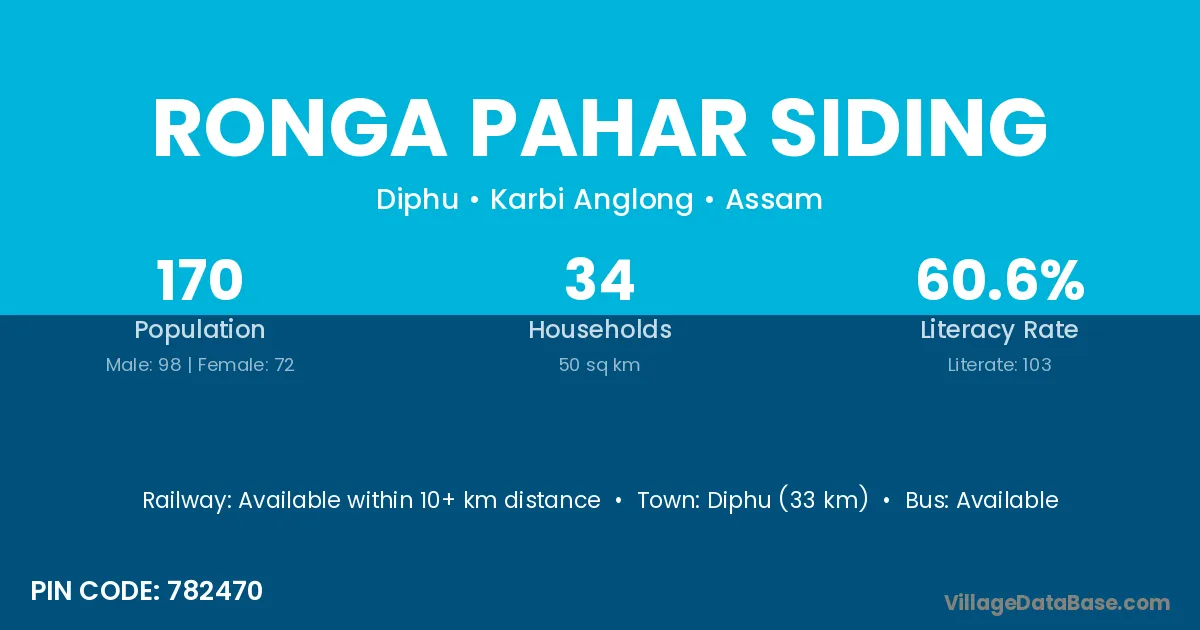 RONGA PAHAR SIDING

Diphu • Karbi Anglong • Assam

170
Population
Male: 98 | Female: 72

34
Households
50 sq km

60.6%
Literacy Rate
Literate: 103

Railway: Available within 10+ km distance • Town: Diphu (33 km) • Bus: Available

PIN CODE: 782470

VillageDataBase.com